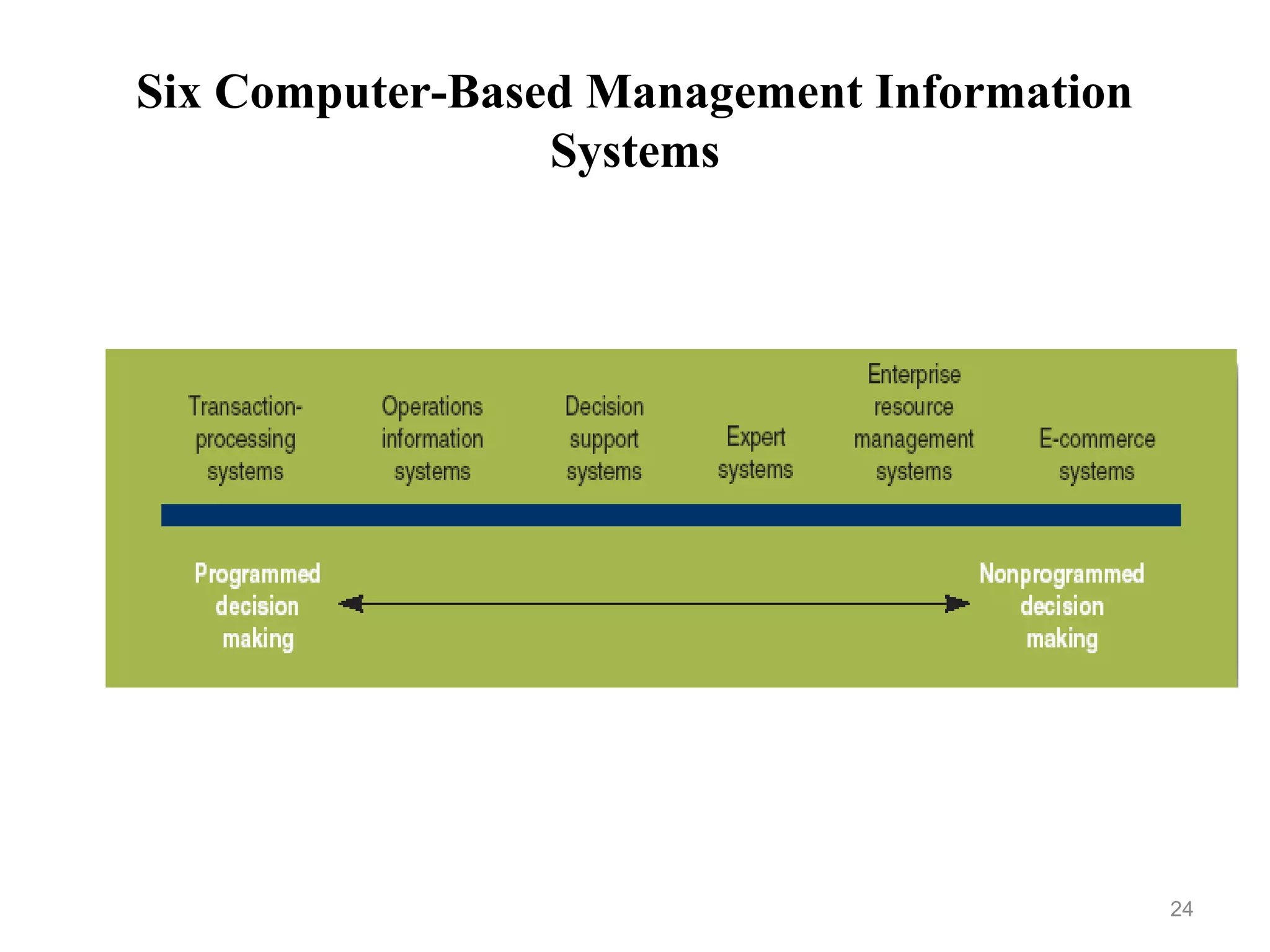 Six Computer-Based Management Information Systems

Transaction-processing systems

Operations information systems

Decision support systems

Expert systems

Enterprise resource management systems

E-commerce systems

Programmed decision making

Nonprogrammed decision making

24